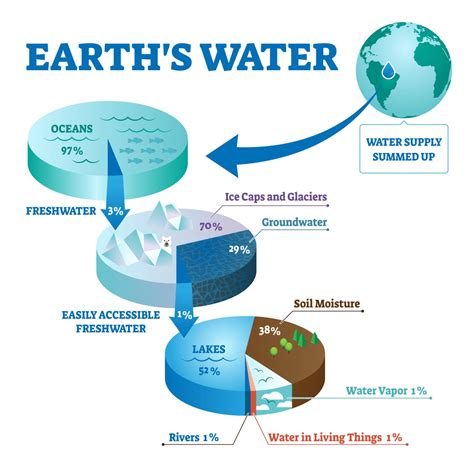 EARTH'S WATER

WATER SUPPLY SUMMED UP

OCEANS
97%

FRESHWATER 3%

Ice Caps and Glaciers
70%

Groundwater
29%

EASILY ACCESSIBLE FRESHWATER 1%

Soil Moisture
38%

LAKES
52%

Water Vapor 1%

Rivers 1%

Water in Living Things 1%